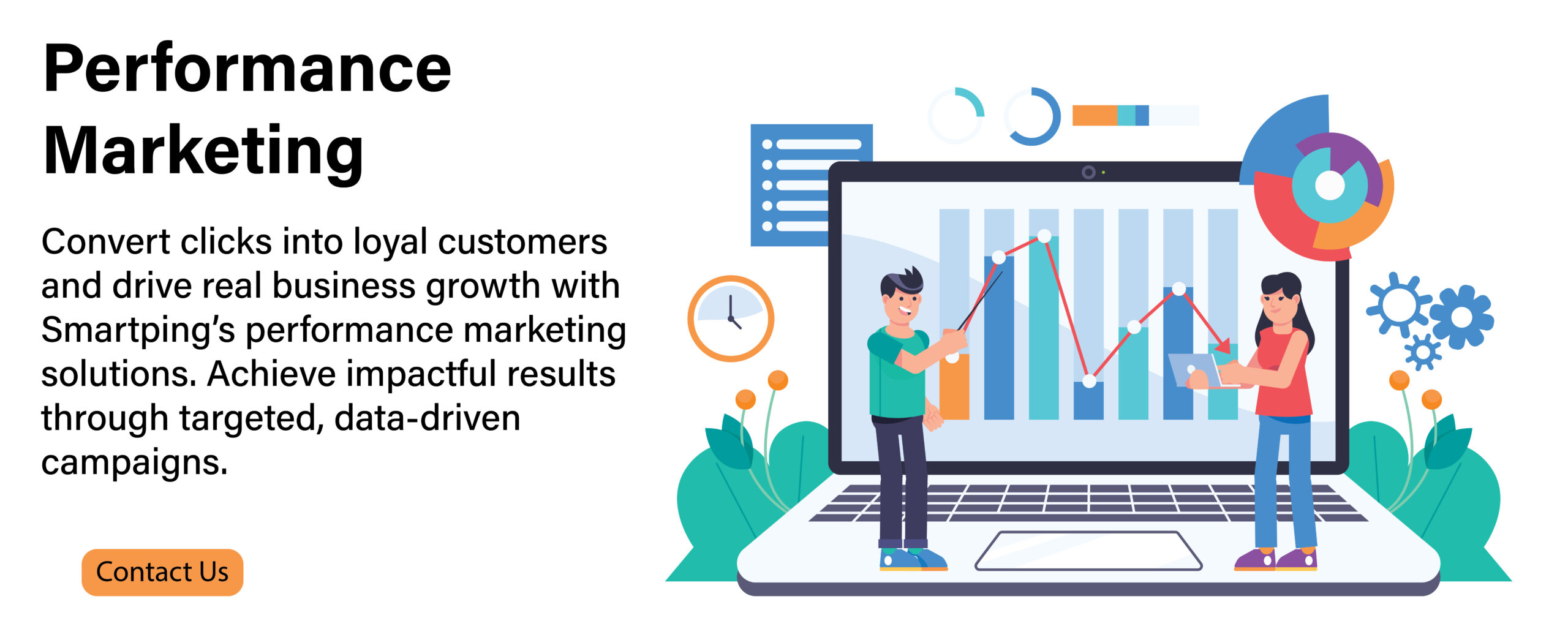 Performance Marketing

Convert clicks into loyal customers and drive real business growth with Smartping's performance marketing solutions. Achieve impactful results through targeted, data-driven campaigns.

Contact Us